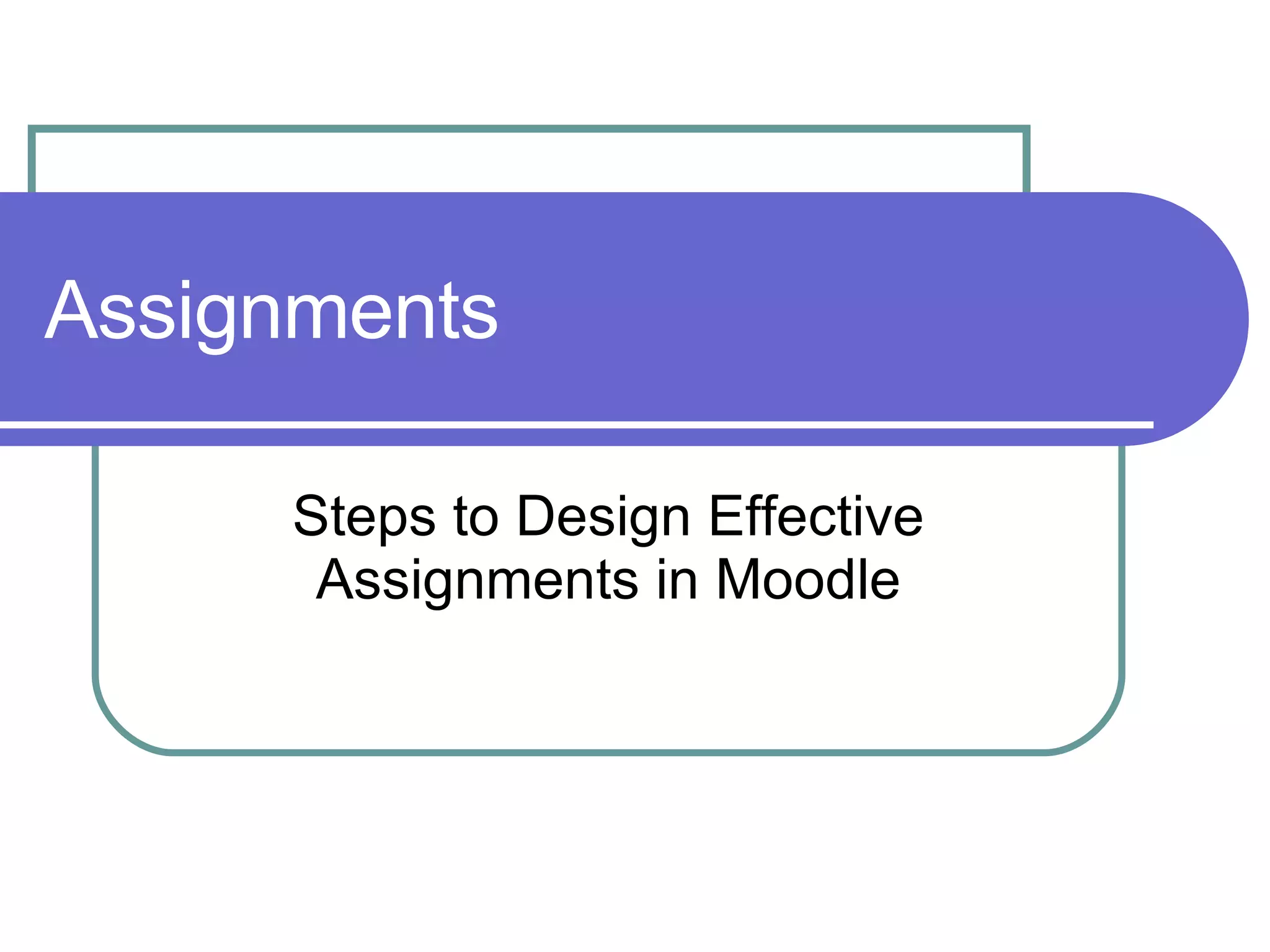 Assignments

Steps to Design Effective Assignments in Moodle